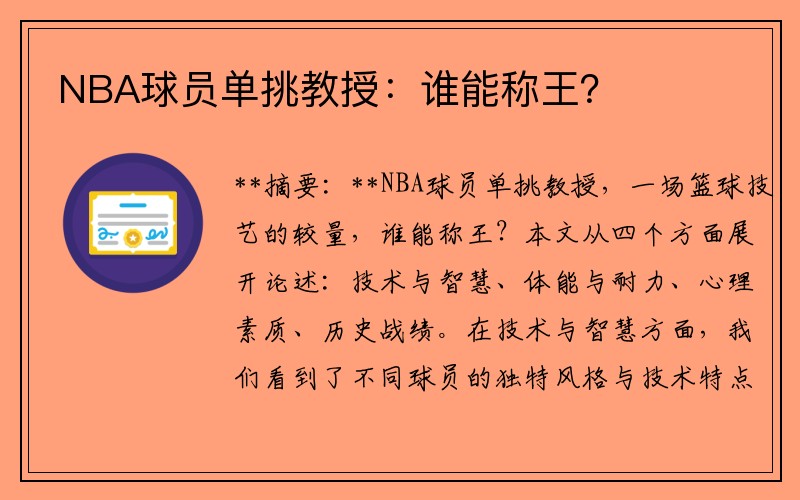 NBA球员单挑教授：谁能称王？

**摘要：**NBA球员单挑教授，一场篮球技艺的较量，谁能称王？本文从四个方面展开论述：技术与智慧、体能与耐力、心理素质、历史战绩。在技术与智慧方面，我们看到了不同球员的独特风格与技术特点